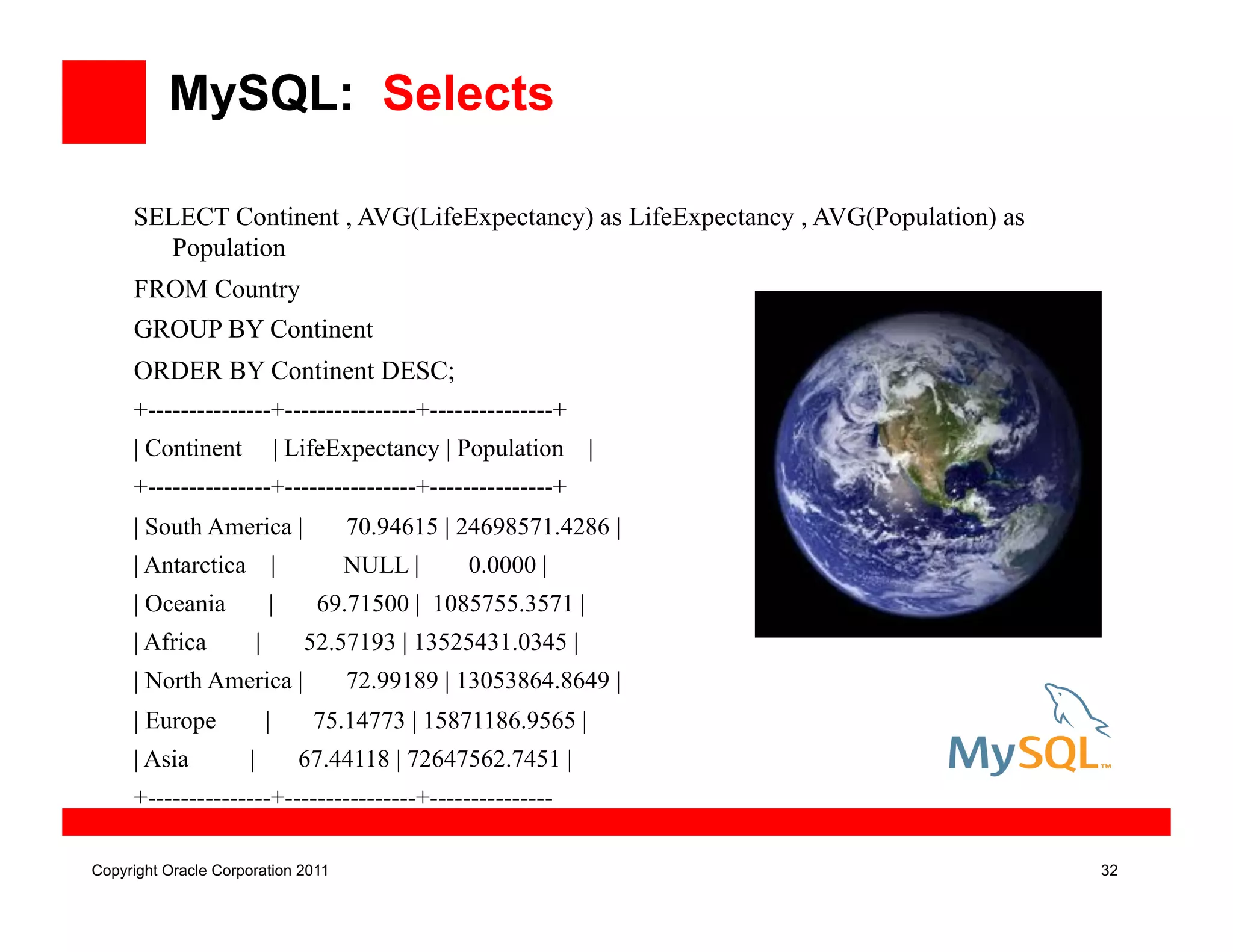 MySQL: Selects

SELECT Continent , AVG(LifeExpectancy) as LifeExpectancy , AVG(Population) as Population

FROM Country

GROUP BY Continent

ORDER BY Continent DESC;

+---------------+----------------+---------------+

| Continent | LifeExpectancy | Population |

+---------------+----------------+---------------+

| South America | 70.94615 | 24698571.4286 |

| Antarctica | NULL | 0.0000 |

| Oceania | 69.71500 | 1085755.3571 |

| Africa | 52.57193 | 13525431.0345 |

| North America | 72.99189 | 13053864.8649 |

| Europe | 75.14773 | 15871186.9565 |

| Asia | 67.44118 | 72647562.7451 |

+---------------+----------------+---------------

MySQL™

Copyright Oracle Corporation 2011

32